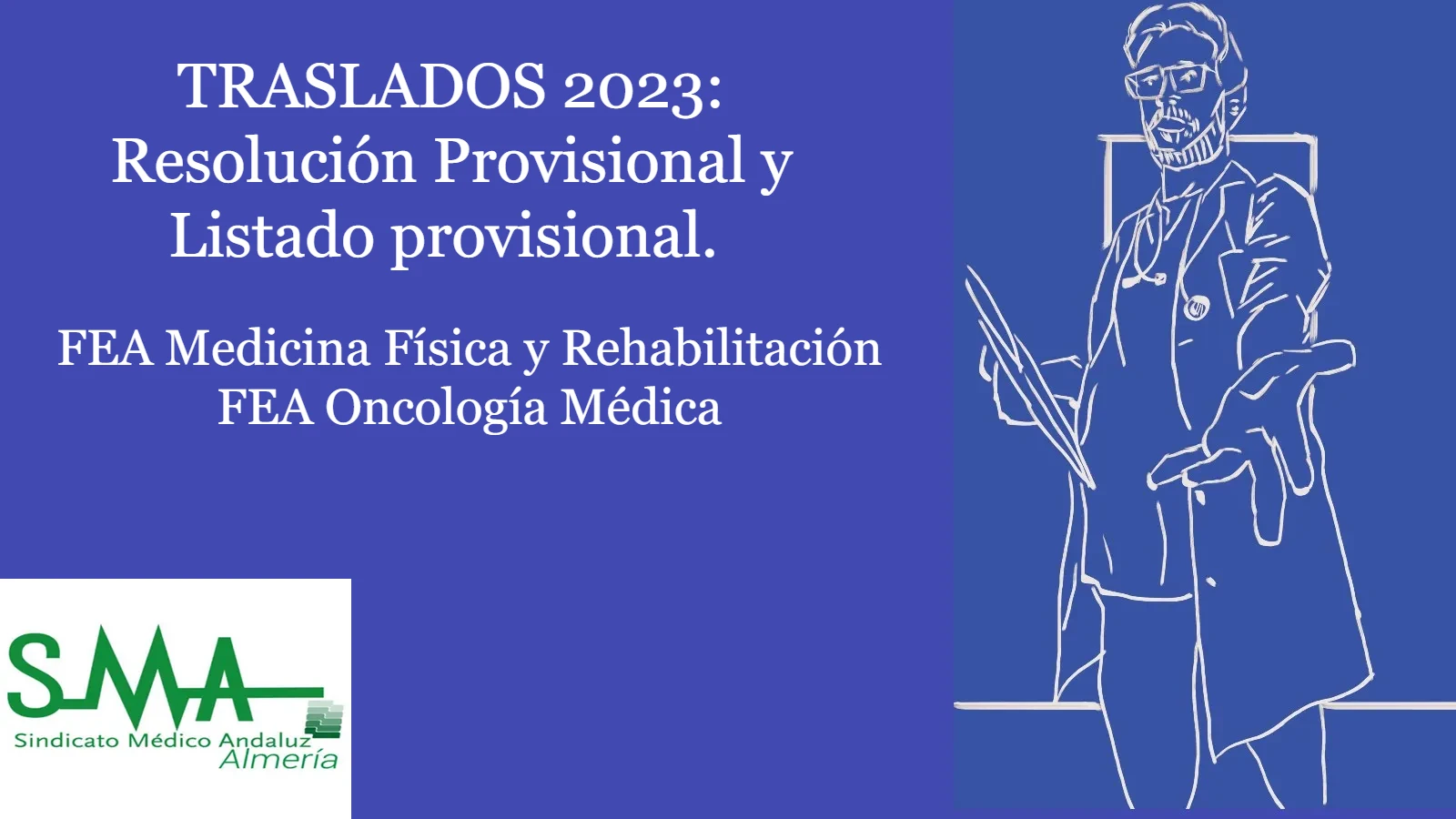 TRASLADOS 2023:
Resolución Provisional y Listado provisional.

FEA Medicina Física y Rehabilitación
FEA Oncología Médica

SMA
Sindicato Médico Andaluz
Almería